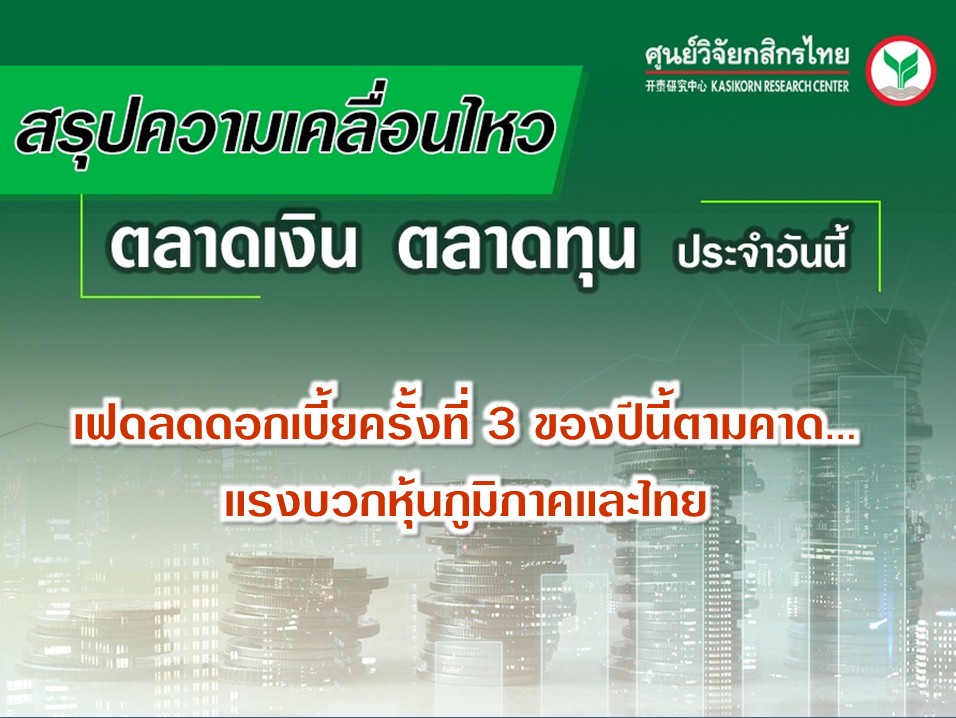 ศูนย์วิจัยกสิกรไทย
开泰研究中心 KASIKORN RESEARCH CENTER

สรุปความเคลื่อนไหว

ตลาดเงิน ตลาดทุน ประจำวันนี้

เฟดลดดอกเบี้ยครั้งที่ 3 ของปีนี้ตามคาด...
แรงบวกหุ้นภูมิภาคและไทย